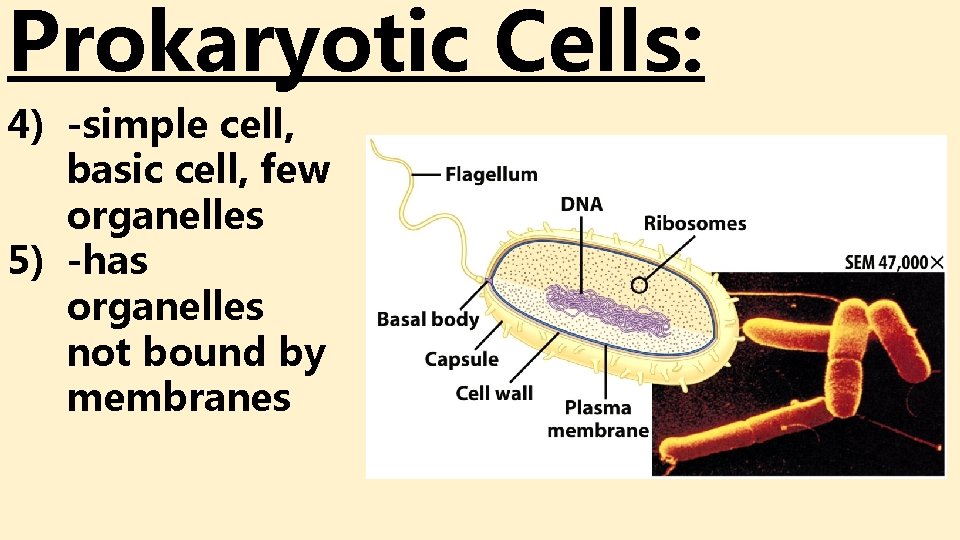 Prokaryotic Cells:

4) -simple cell, basic cell, few organelles

5) -has organelles not bound by membranes

Flagellum
DNA
Ribosomes
SEM 47,000×
Basal body
Capsule
Cell wall
Plasma membrane